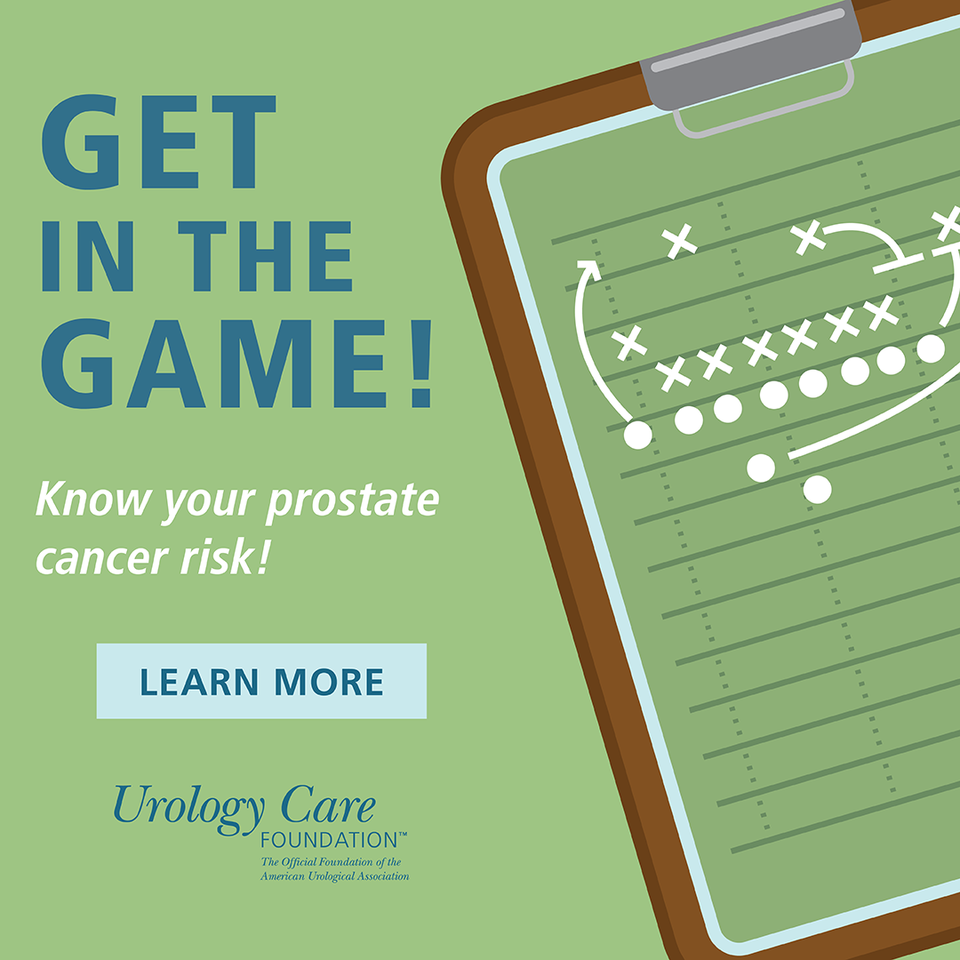 GET IN THE GAME!

Know your prostate cancer risk!

LEARN MORE

Urology Care FOUNDATION™
The Official Foundation of the American Urological Association